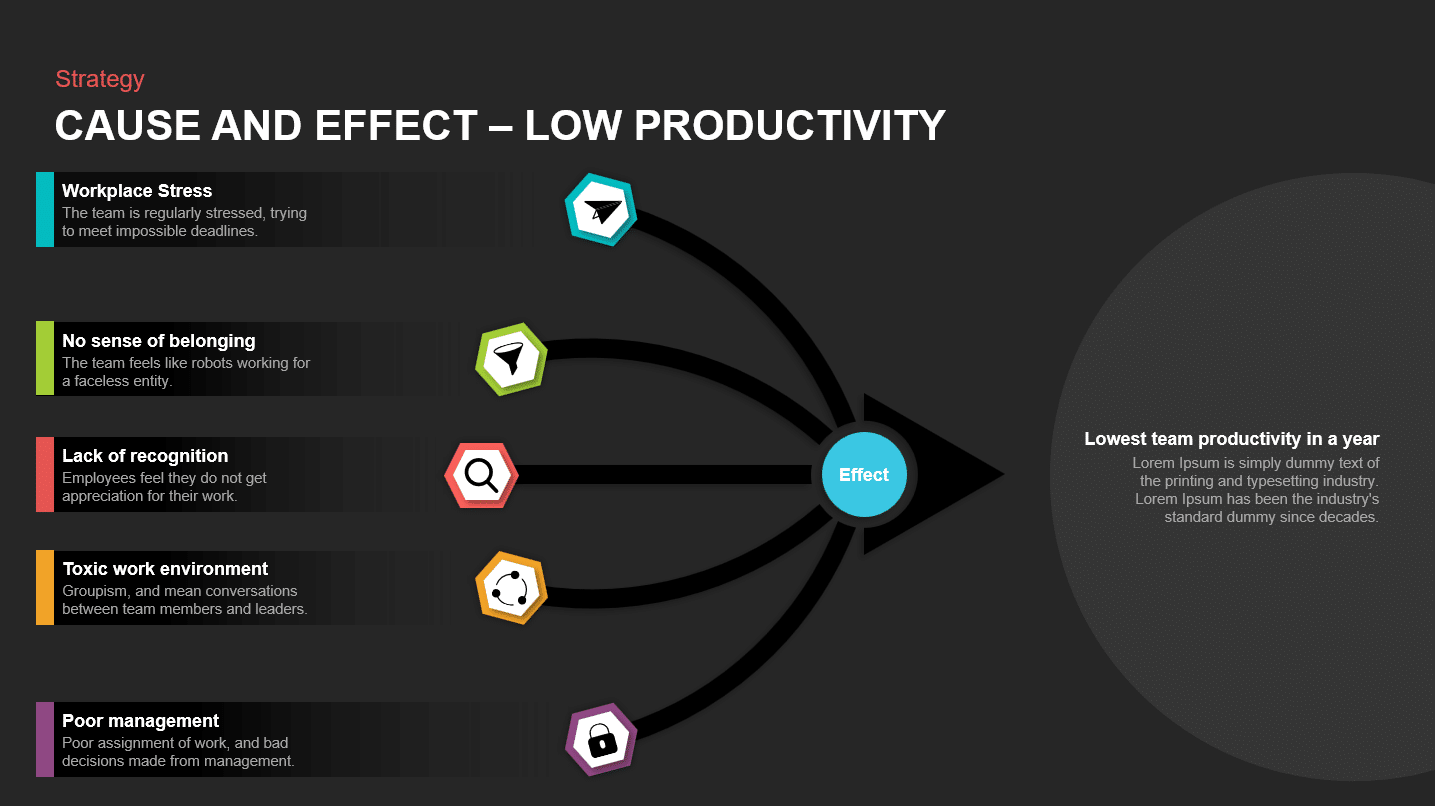 Strategy

CAUSE AND EFFECT – LOW PRODUCTIVITY

Workplace Stress
The team is regularly stressed, trying to meet impossible deadlines.

No sense of belonging
The team feels like robots working for a faceless entity.

Lack of recognition
Employees feel they do not get appreciation for their work.

Toxic work environment
Groupism, and mean conversations between team members and leaders.

Poor management
Poor assignment of work, and bad decisions made from management.

Effect

Lowest team productivity in a year
Lorem Ipsum is simply dummy text of the printing and typesetting industry. Lorem Ipsum has been the industry's standard dummy since decades.